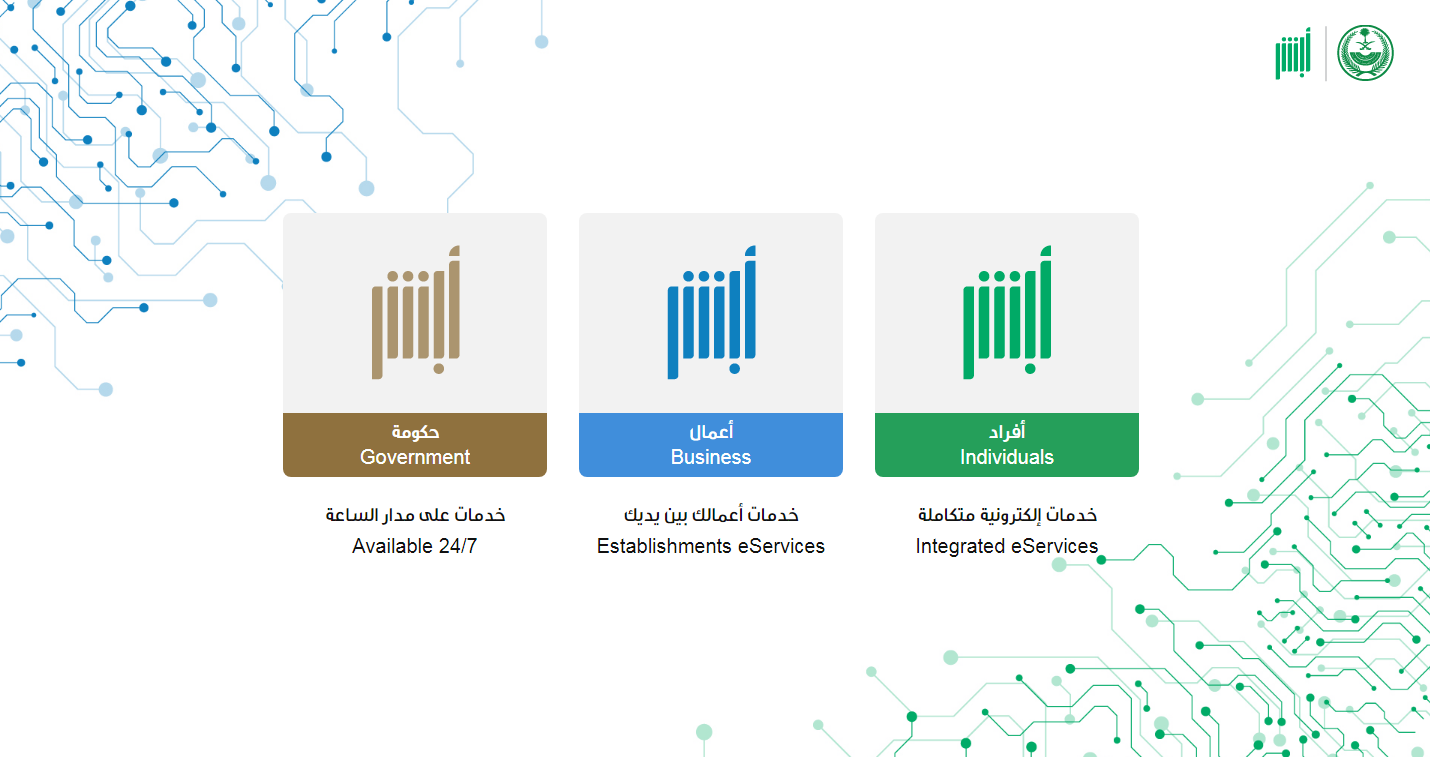 أبشر

أبشر
أفراد
Individuals

خدمات إلكترونية متكاملة
Integrated eServices

أبشر
أعمال
Business

خدمات أعمالك بين يديك
Establishments eServices

أبشر
حكومة
Government

خدمات على مدار الساعة
Available 24/7